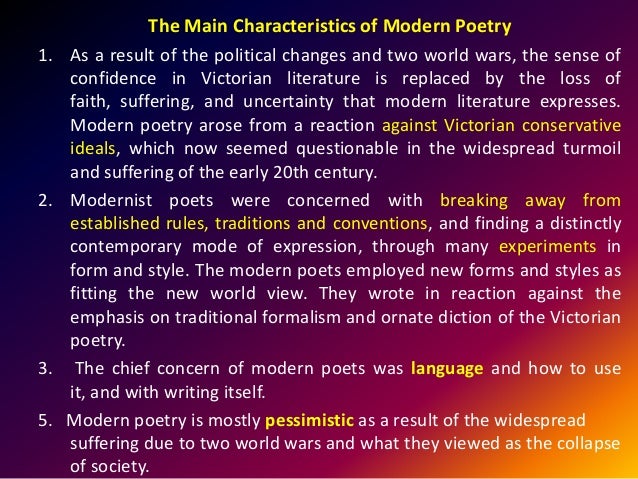 The Main Characteristics of Modern Poetry

1. As a result of the political changes and two world wars, the sense of confidence in Victorian literature is replaced by the loss of faith, suffering, and uncertainty that modern literature expresses. Modern poetry arose from a reaction against Victorian conservative ideals, which now seemed questionable in the widespread turmoil and suffering of the early 20th century.

2. Modernist poets were concerned with breaking away from established rules, traditions and conventions, and finding a distinctly contemporary mode of expression, through many experiments in form and style. The modern poets employed new forms and styles as fitting the new world view. They wrote in reaction against the emphasis on traditional formalism and ornate diction of the Victorian poetry.

3. The chief concern of modern poets was language and how to use it, and with writing itself.

5. Modern poetry is mostly pessimistic as a result of the widespread suffering due to two world wars and what they viewed as the collapse of society.